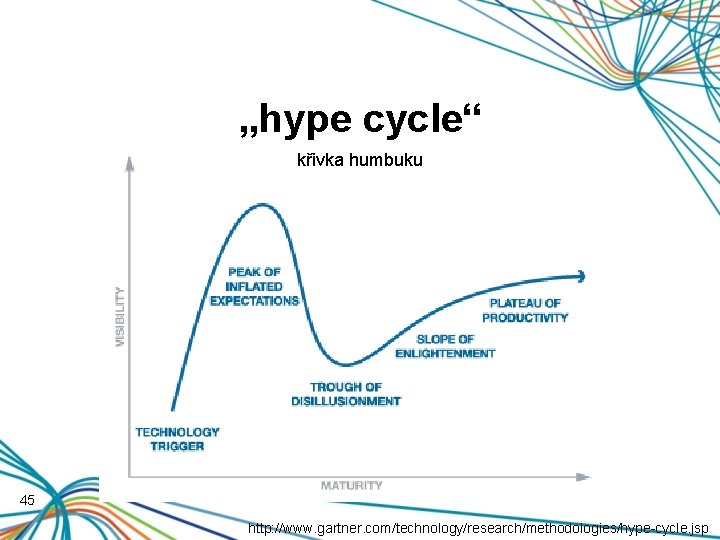 „hype cycle“

křivka humbuku

VISIBILITY

PEAK OF INFLATED EXPECTATIONS

PLATEAU OF PRODUCTIVITY

SLOPE OF ENLIGHTENMENT

TROUGH OF DISILLUSIONMENT

TECHNOLOGY TRIGGER

MATURITY

45

http://www.gartner.com/technology/research/methodologies/hype-cycle.jsp